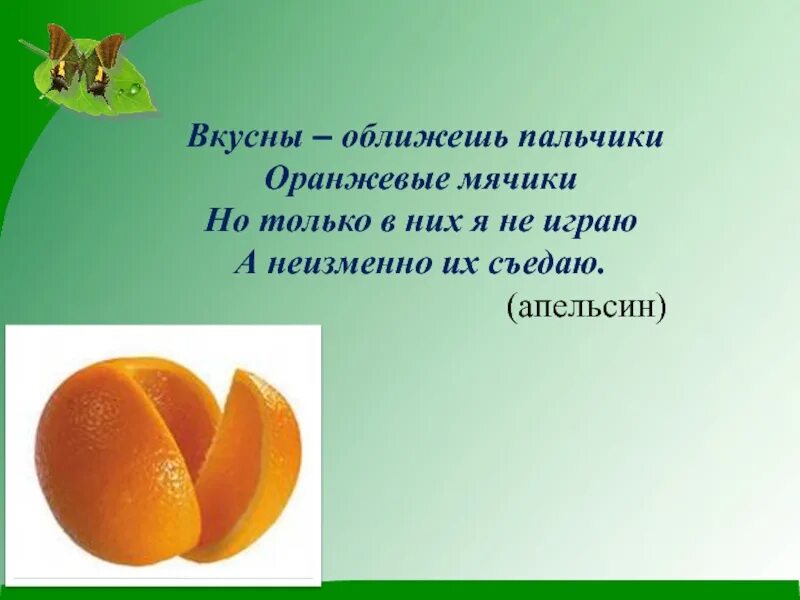 Вкусны – оближешь пальчики
Оранжевые мячики
Но только в них я не играю
А неизменно их съедаю.
(апельсин)